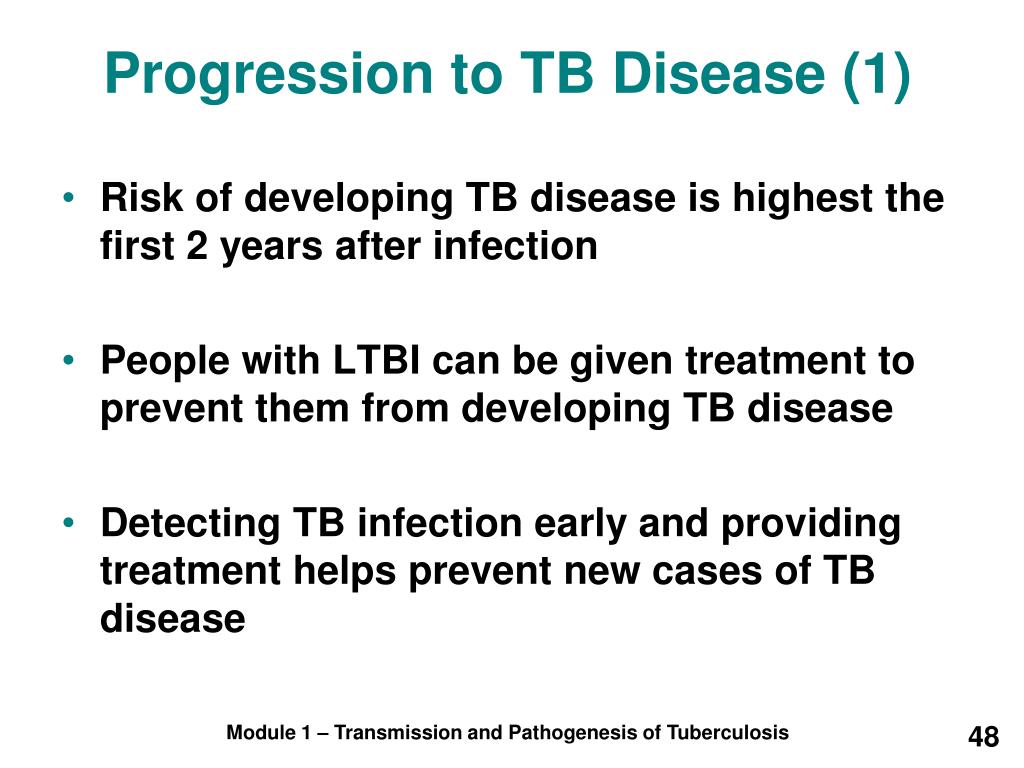 Progression to TB Disease (1)

• Risk of developing TB disease is highest the first 2 years after infection

• People with LTBI can be given treatment to prevent them from developing TB disease

• Detecting TB infection early and providing treatment helps prevent new cases of TB disease

Module 1 – Transmission and Pathogenesis of Tuberculosis

48